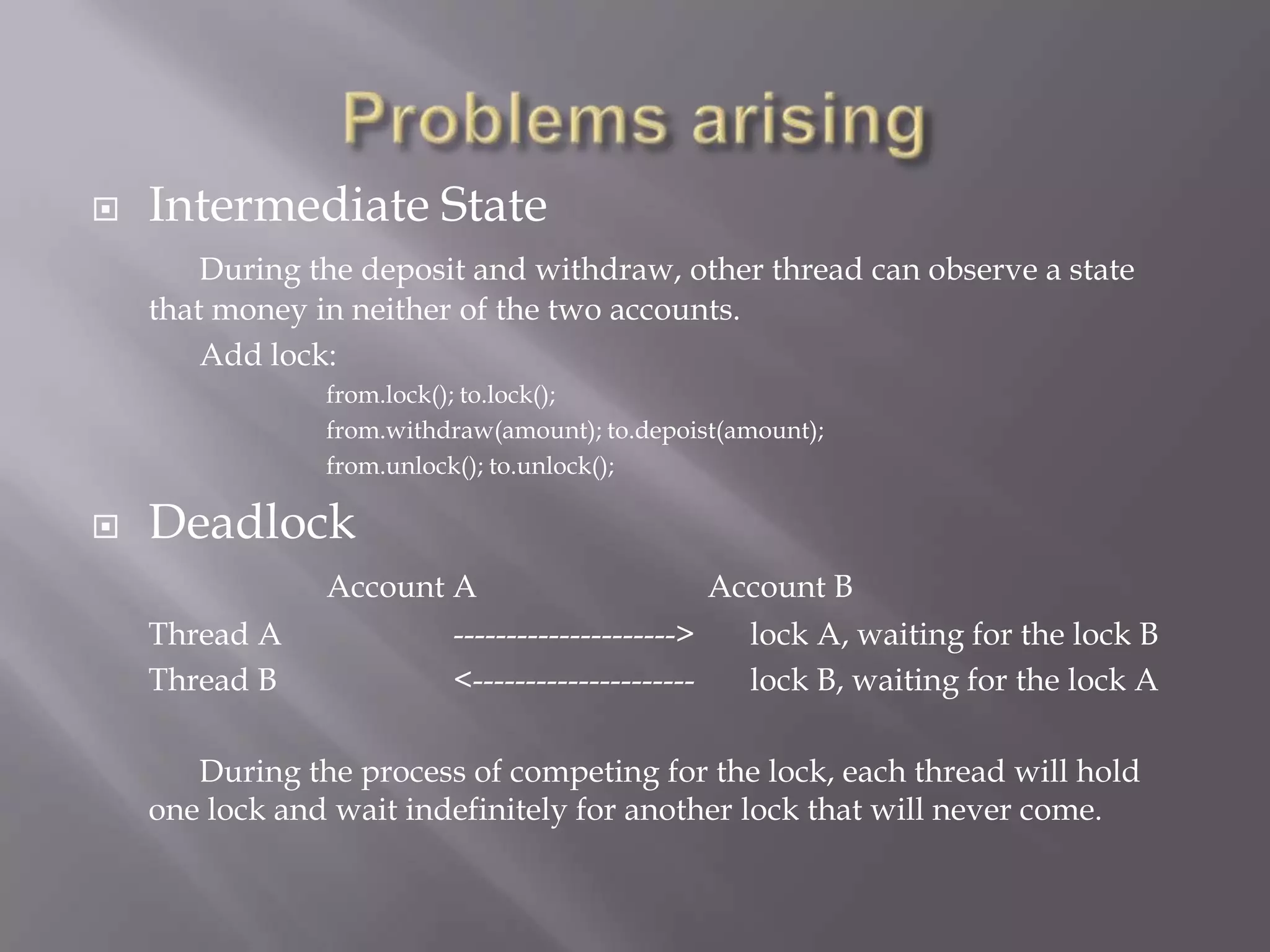 Problems arising

Intermediate State

During the deposit and withdraw, other thread can observe a state that money in neither of the two accounts.

Add lock:

from.lock(); to.lock();
from.withdraw(amount); to.depoist(amount);
from.unlock(); to.unlock();

Deadlock

Account A Account B

Thread A ---------------------> lock A, waiting for the lock B
Thread B <--------------------- lock B, waiting for the lock A

During the process of competing for the lock, each thread will hold one lock and wait indefinitely for another lock that will never come.